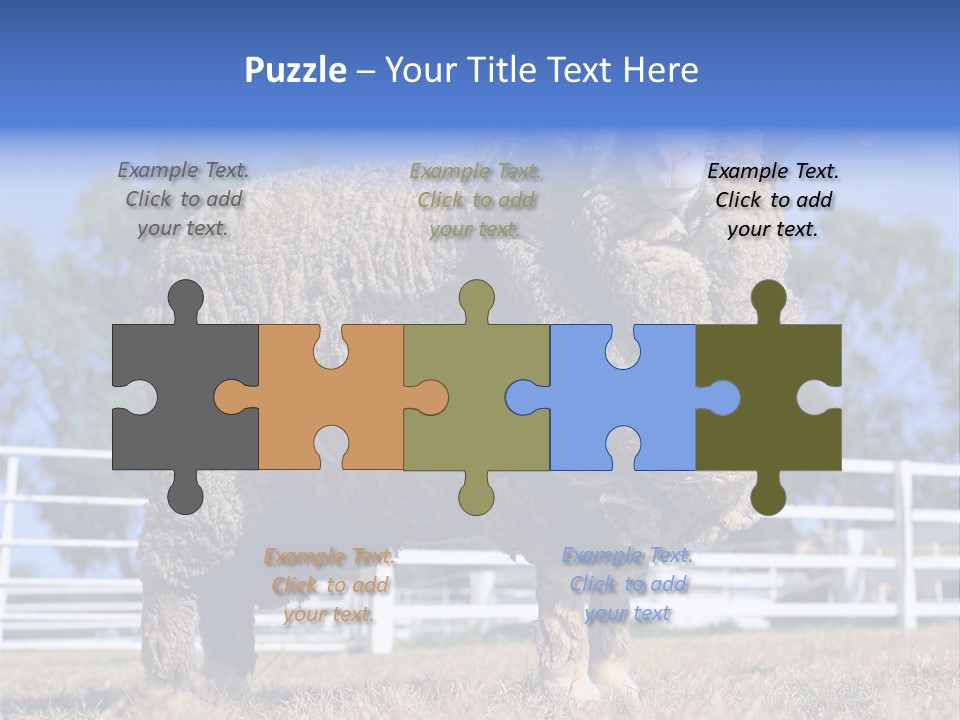 Puzzle – Your Title Text Here

Example Text. Click to add your text.

Example Text. Click to add your text.

Example Text. Click to add your text.

Example Text. Click to add your text.

Example Text. Click to add your text